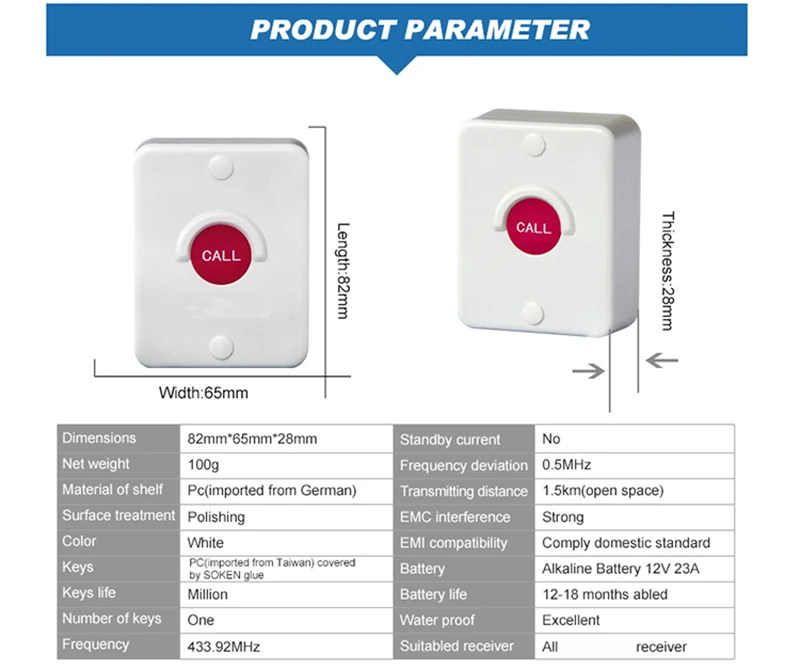 PRODUCT PARAMETER

CALL

Length:82mm

Width:65mm

CALL

Thickness:28mm

| Dimensions | 82mm*65mm*28mm | Standby current | No |
|---|---|---|---|
| Net weight | 100g | Frequency deviation | 0.5MHz |
| Material of shelf | Pc(imported from German) | Transmitting distance | 1.5km(open space) |
| Surface treatment | Polishing | EMC interference | Strong |
| Color | White | EMI compatibility | Comply domestic standard |
| Keys | PC(imported from Taiwan) covered by SOKEN glue | Battery | Alkaline Battery 12V 23A |
| Keys life | Million | Battery life | 12-18 months abled |
| Number of keys | One | Water proof | Excellent |
| Frequency | 433.92MHz | Suitabled receiver | All receiver |